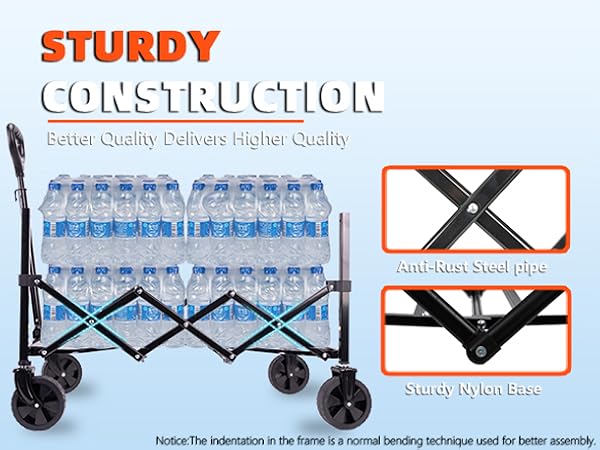 STURDY
CONSTRUCTION
Better Quality Delivers Higher Quality

Anti-Rust Steel pipe

Sturdy Nylon Base

Notice:The indentation in the frame is a normal bending technique used for better assembly.